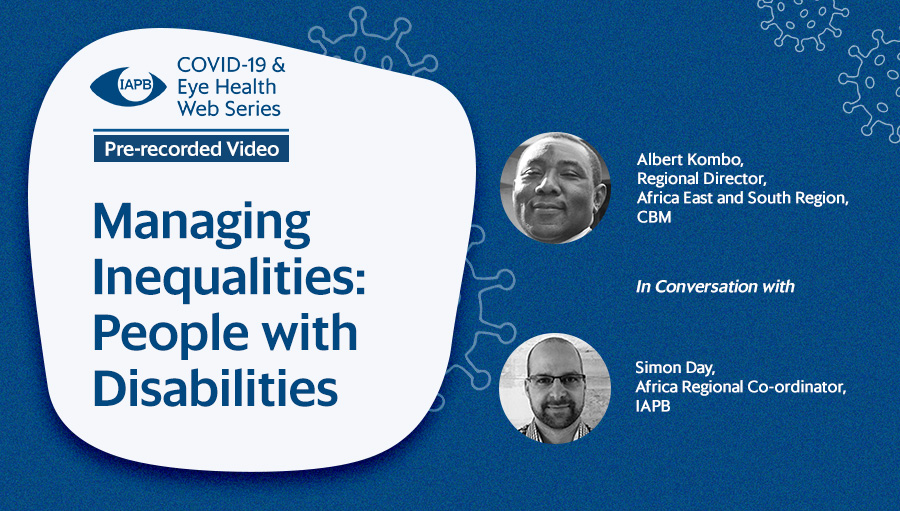 IAPB

COVID-19 & Eye Health Web Series

Pre-recorded Video

Managing Inequalities: People with Disabilities

Albert Kombo, Regional Director, Africa East and South Region, CBM

In Conversation with

Simon Day, Africa Regional Co-ordinator, IAPB